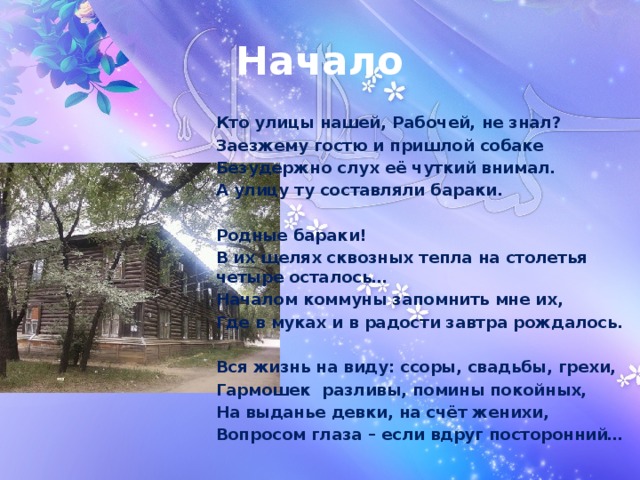 Начало

Кто улицы нашей, Рабочей, не знал?
Заезжему гостю и пришлой собаке
Безудержно слух её чуткий внимал.
А улицу ту составляли бараки.

Родные бараки!
В их щелях сквозных тепла на столетья четыре осталось…
Началом коммуны запомнить мне их,
Где в муках и в радости завтра рождалось.

Вся жизнь на виду: ссоры, свадьбы, грехи,
Гармошек разливы, помины покойных,
На выданье девки, на счёт женихи,
Вопросом глаза – если вдруг посторонний…